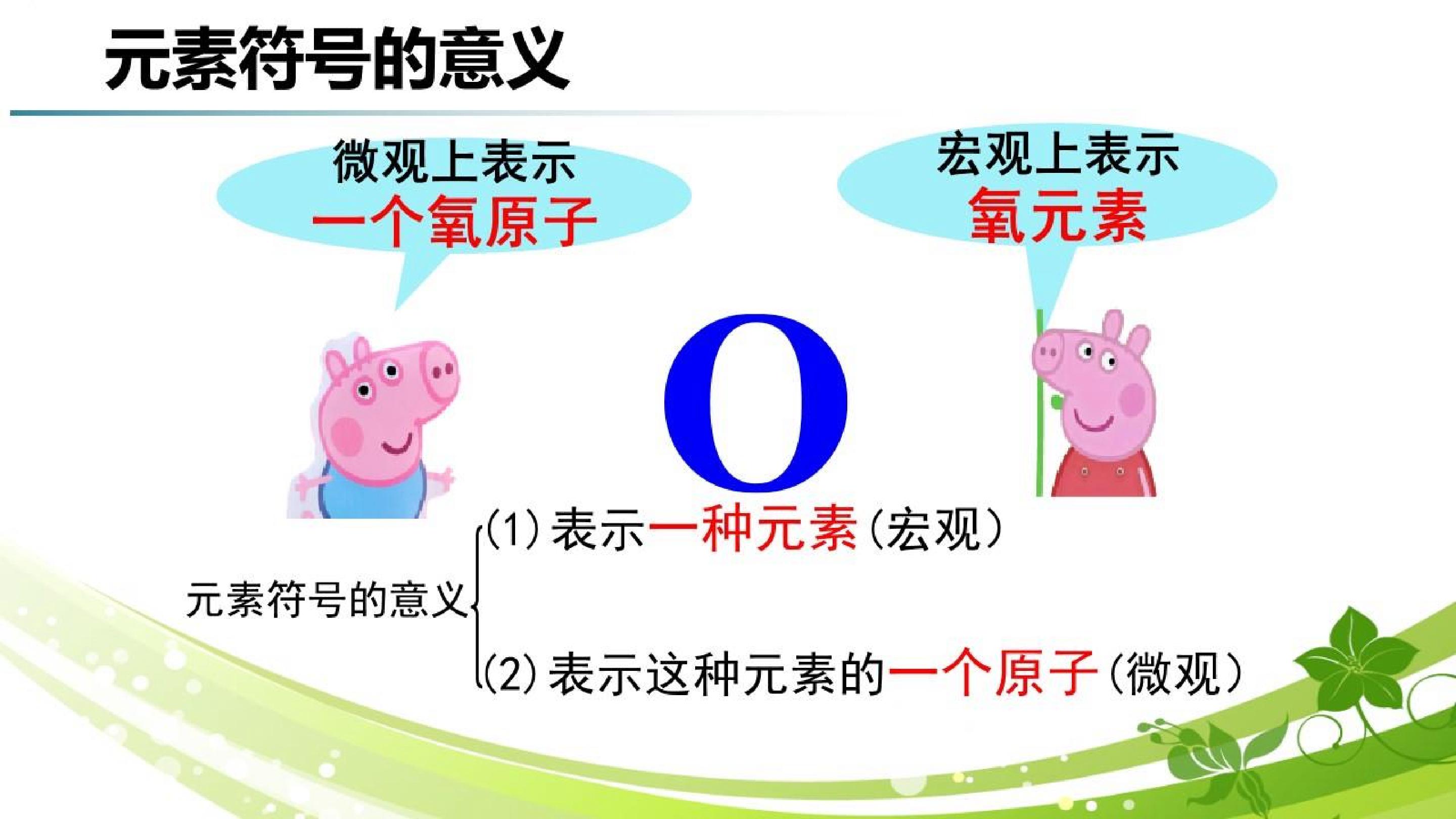 元素符号的意义

微观上表示
一个氧原子

宏观上表示
氧元素

O

元素符号的意义
(1)表示一种元素(宏观)
(2)表示这种元素的一个原子(微观)